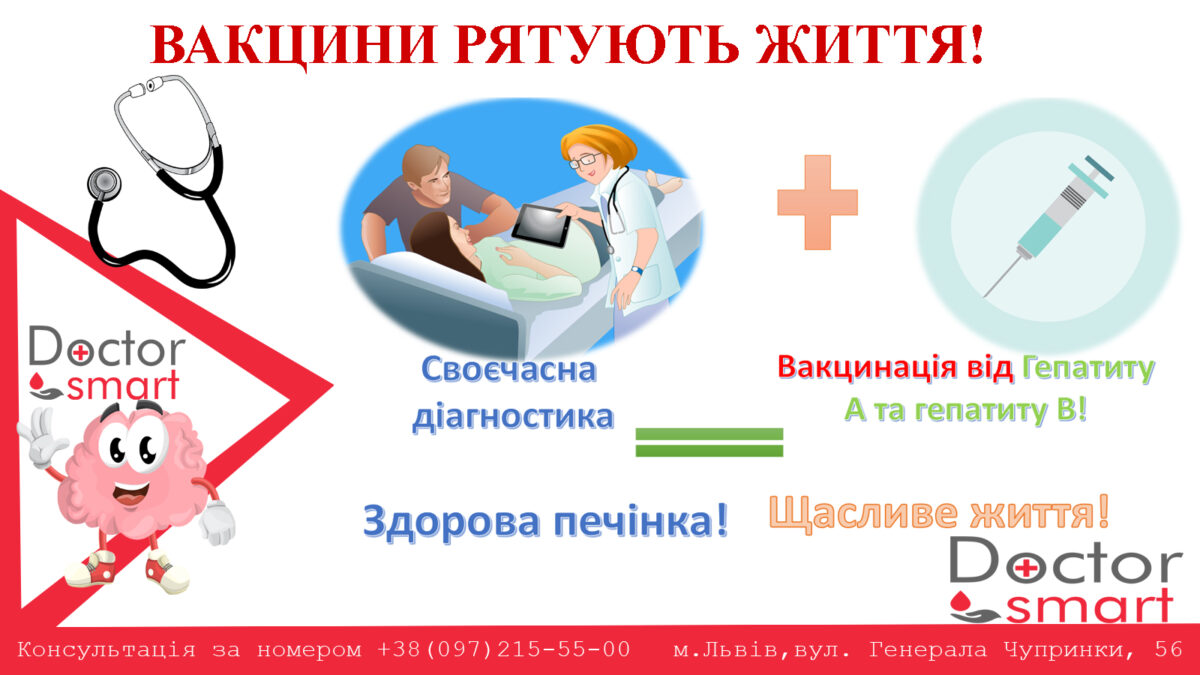 ВАКЦИНИ РЯТУЮТЬ ЖИТТЯ!

Doctor smart

Своєчасна діагностика

Вакцинація від Гепатиту А та гепатиту В!

Здорова печінка!

Щасливе життя!

Doctor smart

Консультація за номером +38(097)215-55-00 м.Львів,вул. Генерала Чупринки, 56